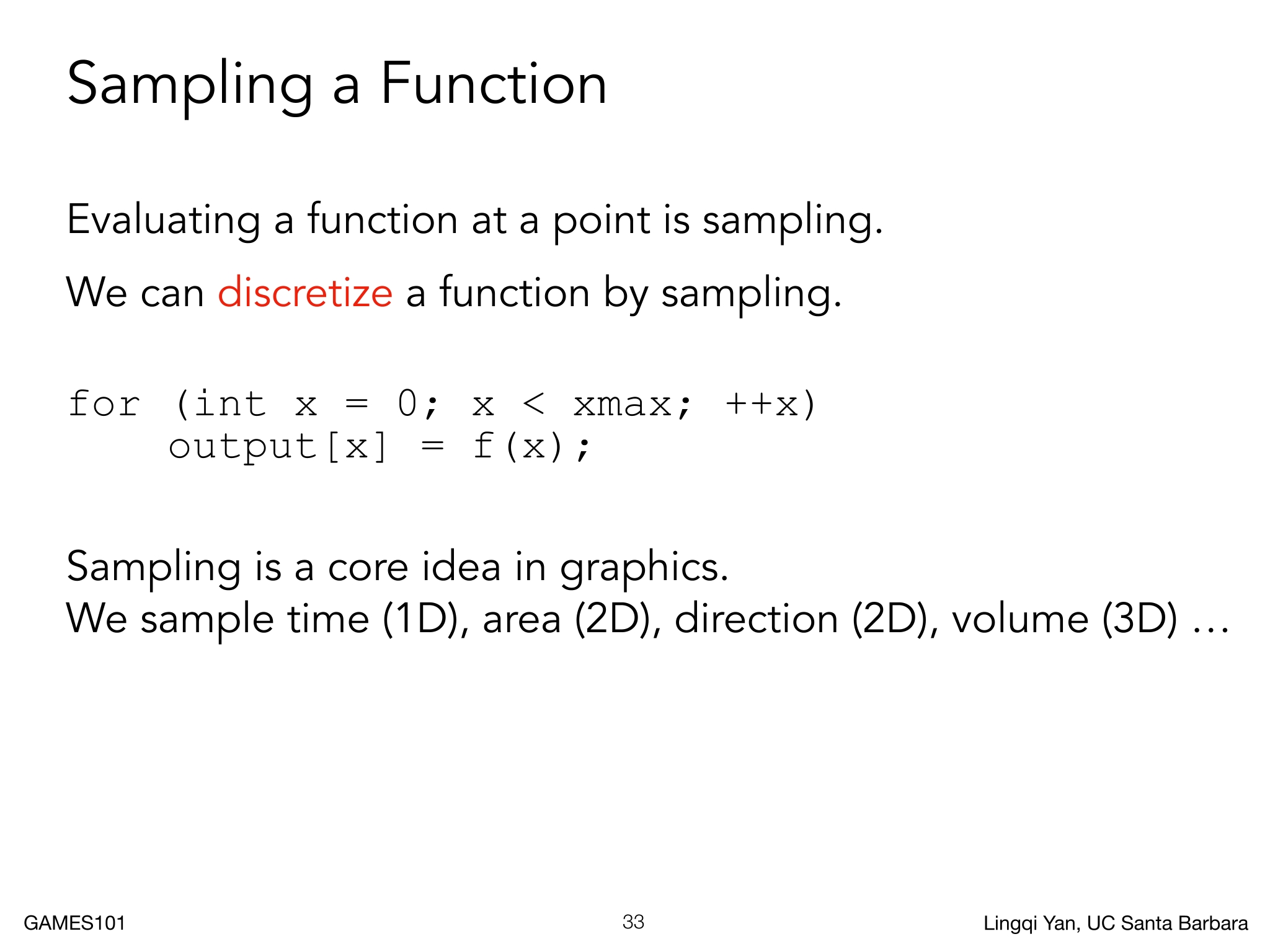 Sampling a Function

Evaluating a function at a point is sampling.

We can discretize a function by sampling.

for (int x = 0; x < xmax; ++x)
    output[x] = f(x);

Sampling is a core idea in graphics.
We sample time (1D), area (2D), direction (2D), volume (3D) …

GAMES101

33

Lingqi Yan, UC Santa Barbara